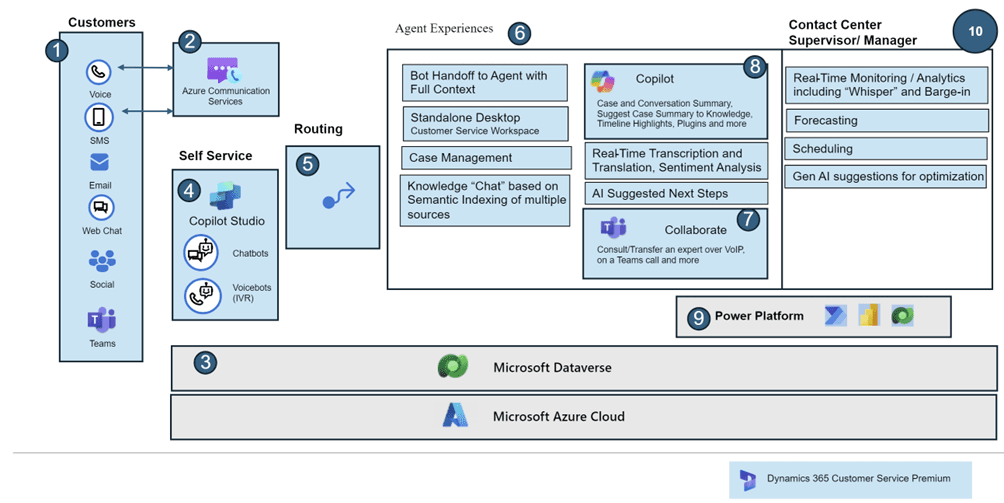 Customers

1

Voice

SMS

Email

Web Chat

Social

Teams

2

Azure Communication Services

Self Service

4

Copilot Studio

Chatbots

Voicebots (IVR)

Routing

5

Agent Experiences

6

Bot Handoff to Agent with Full Context

Standalone Desktop
Customer Service Workspace

Case Management

Knowledge "Chat" based on Semantic Indexing of multiple sources

8

Copilot

Case and Conversation Summary, Suggest Case Summary to Knowledge, Timeline Highlights, Plugins and more

Real-Time Transcription and Translation, Sentiment Analysis

AI Suggested Next Steps

7

Collaborate

Consult/Transfer an expert over VoIP, on a Teams call and more

Contact Center Supervisor/ Manager

10

Real-Time Monitoring / Analytics including "Whisper" and Barge-in

Forecasting

Scheduling

Gen AI suggestions for optimization

9

Power Platform

3

Microsoft Dataverse

Microsoft Azure Cloud

Dynamics 365 Customer Service Premium